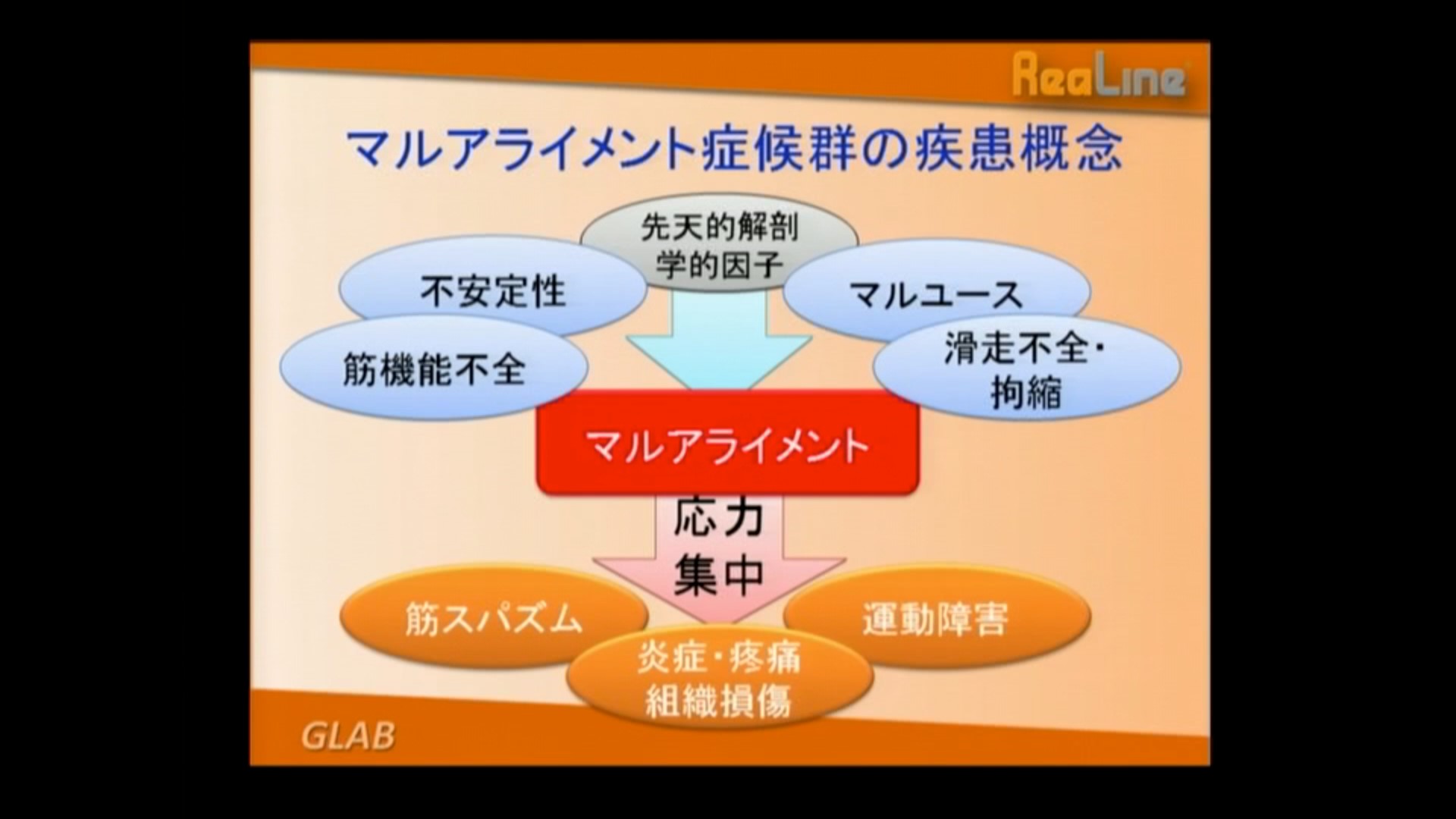 ReaLine

マルアライメント症候群の疾患概念

先天的解剖学的因子

不安定性

マルユース

筋機能不全

滑走不全・拘縮

マルアライメント

応力集中

筋スパズム

運動障害

炎症・疼痛
組織損傷

GLAB